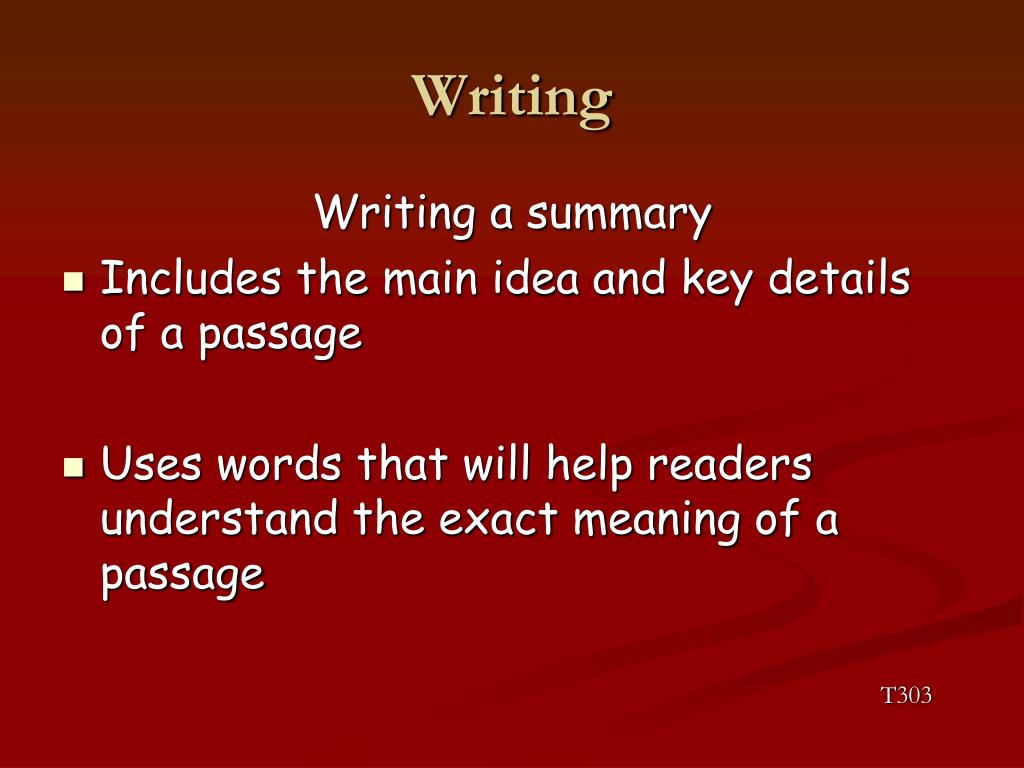 Writing

Writing a summary

- Includes the main idea and key details of a passage

- Uses words that will help readers understand the exact meaning of a passage

T303